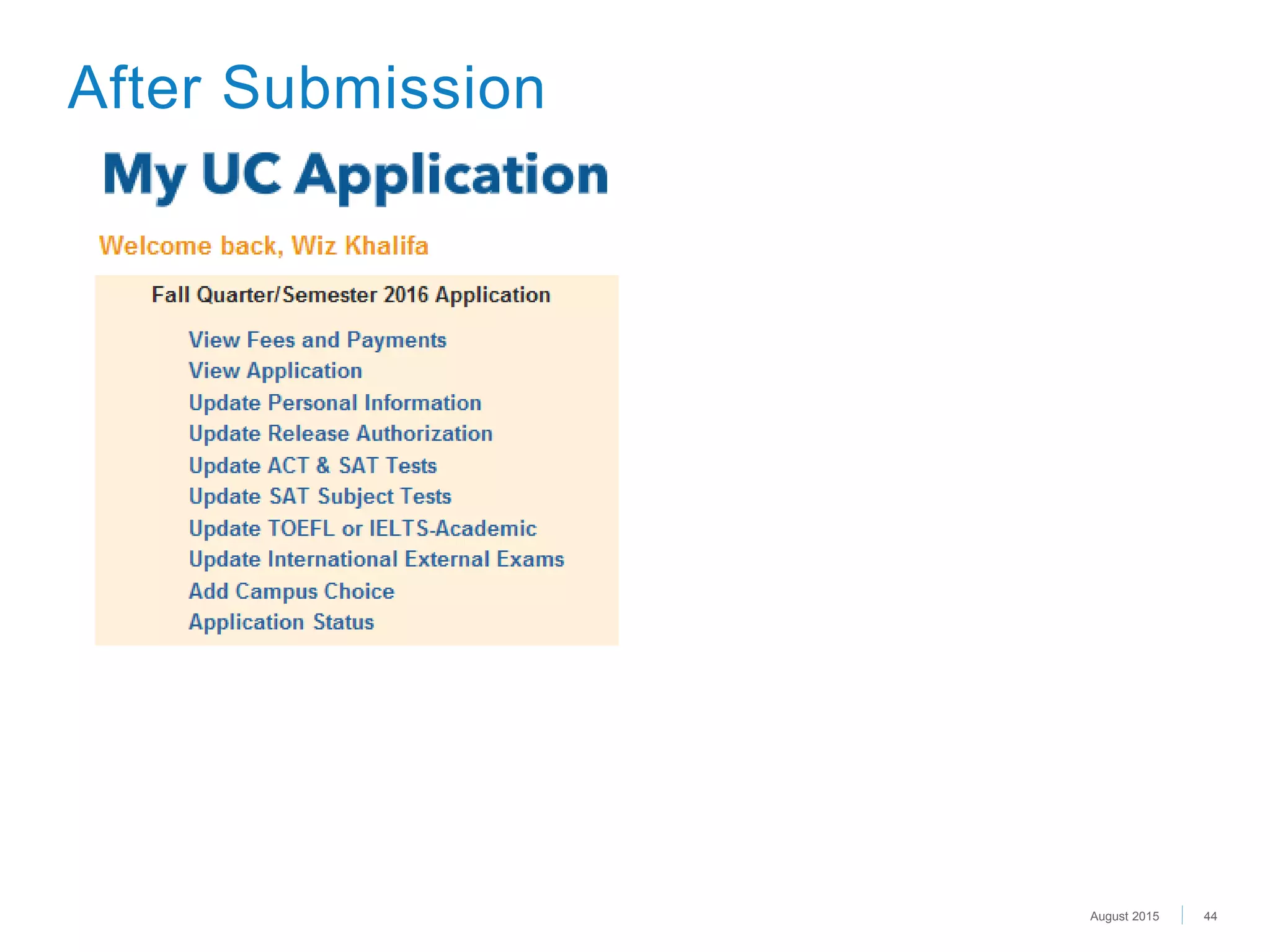 After Submission

My UC Application

Welcome back, Wiz Khalifa

Fall Quarter/Semester 2016 Application

View Fees and Payments
View Application
Update Personal Information
Update Release Authorization
Update ACT & SAT Tests
Update SAT Subject Tests
Update TOEFL or IELTS-Academic
Update International External Exams
Add Campus Choice
Application Status

August 2015 | 44